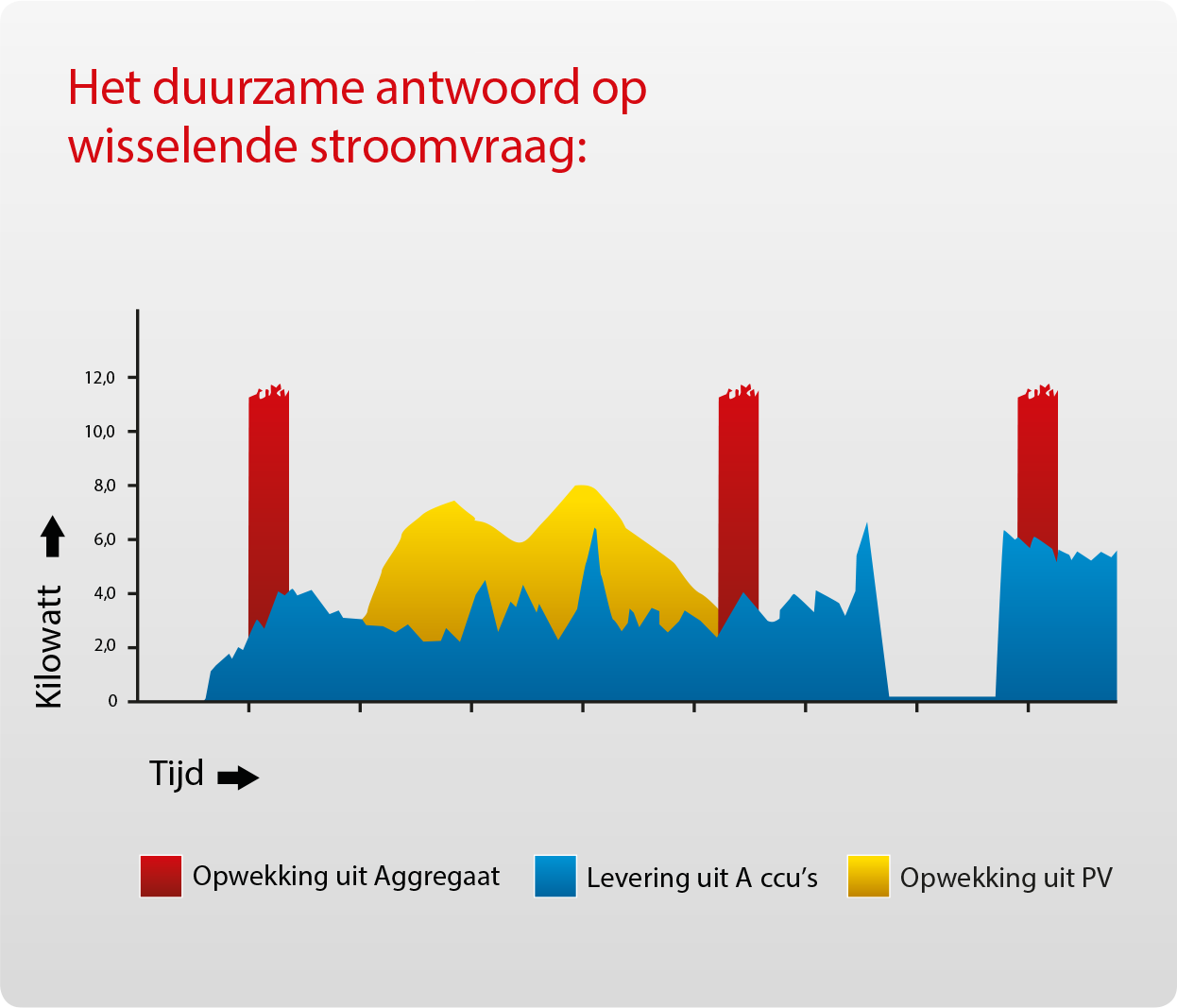 Het duurzame antwoord op wisselende stroomvraag:

12,0
10,0
8,0
6,0
4,0
2,0
0

Kilowatt

Tijd

Opwekking uit Aggregaat
Levering uit A ccu's
Opwekking uit PV